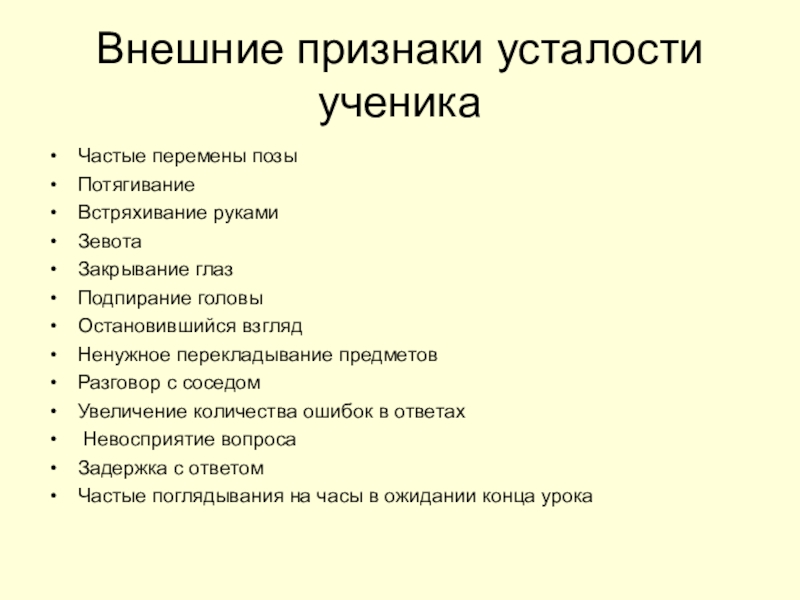 Внешние признаки усталости ученика

• Частые перемены позы
• Потягивание
• Встряхивание руками
• Зевота
• Закрывание глаз
• Подпирание головы
• Остановившийся взгляд
• Ненужное перекладывание предметов
• Разговор с соседом
• Увеличение количества ошибок в ответах
• Невосприятие вопроса
• Задержка с ответом
• Частые поглядывания на часы в ожидании конца урока